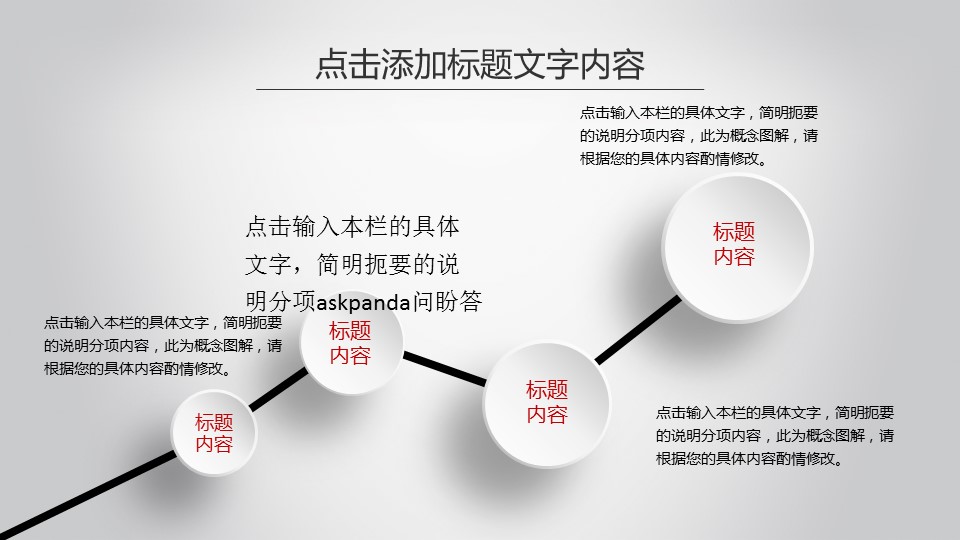 点击添加标题文字内容

点击输入本栏的具体文字，简明扼要的说明分项内容，此为概念图解，请根据您的具体内容酌情修改。

点击输入本栏的具体文字，简明扼要的说明分项askpanda问盼答

点击输入本栏的具体文字，简明扼要的说明分项内容，此为概念图解，请根据您的具体内容酌情修改。

标题内容

标题内容

标题内容

标题内容

点击输入本栏的具体文字，简明扼要的说明分项内容，此为概念图解，请根据您的具体内容酌情修改。